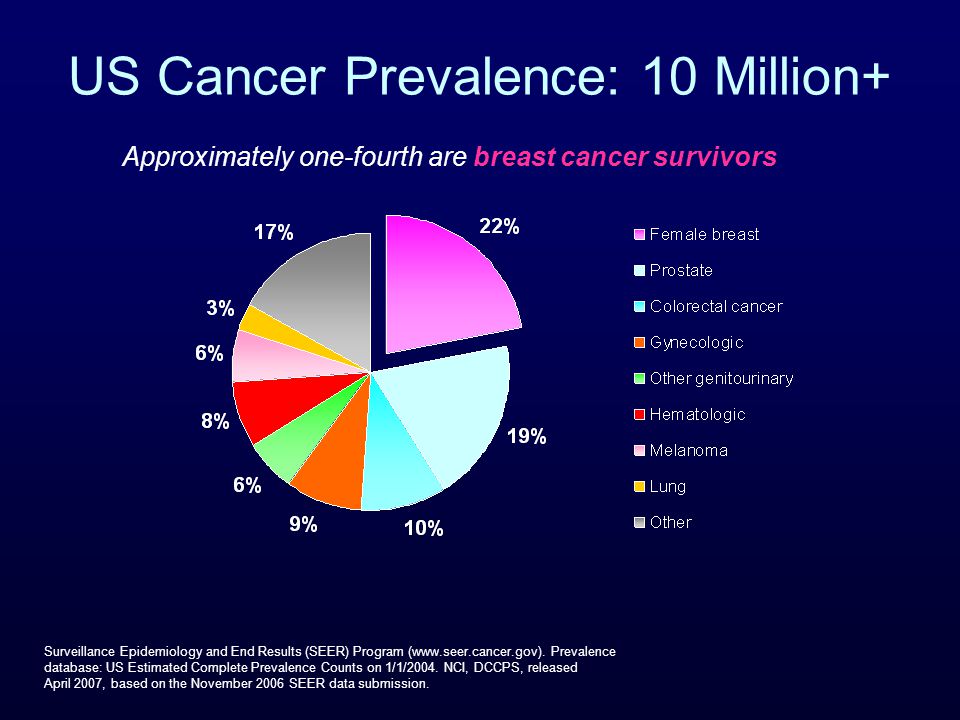 US Cancer Prevalence: 10 Million+

Approximately one-fourth are breast cancer survivors

22%
19%
10%
9%
6%
8%
6%
3%
17%

Female breast
Prostate
Colorectal cancer
Gynecologic
Other genitourinary
Hematologic
Melanoma
Lung
Other

Surveillance Epidemiology and End Results (SEER) Program (www.seer.cancer.gov). Prevalence database: US Estimated Complete Prevalence Counts on 1/1/2004. NCI, DCCPS, released April 2007, based on the November 2006 SEER data submission.